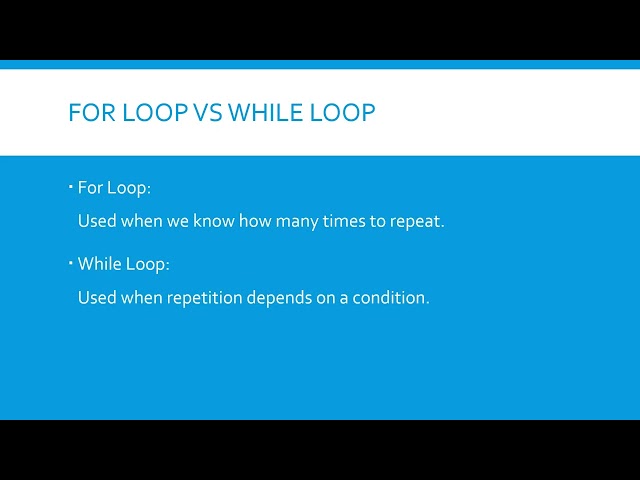 FOR LOOP VS WHILE LOOP

▪ For Loop:

Used when we know how many times to repeat.

▪ While Loop:

Used when repetition depends on a condition.